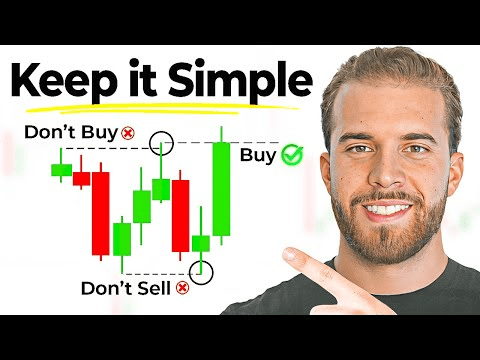 Keep it Simple

Don't Buy

Buy

Don't Sell